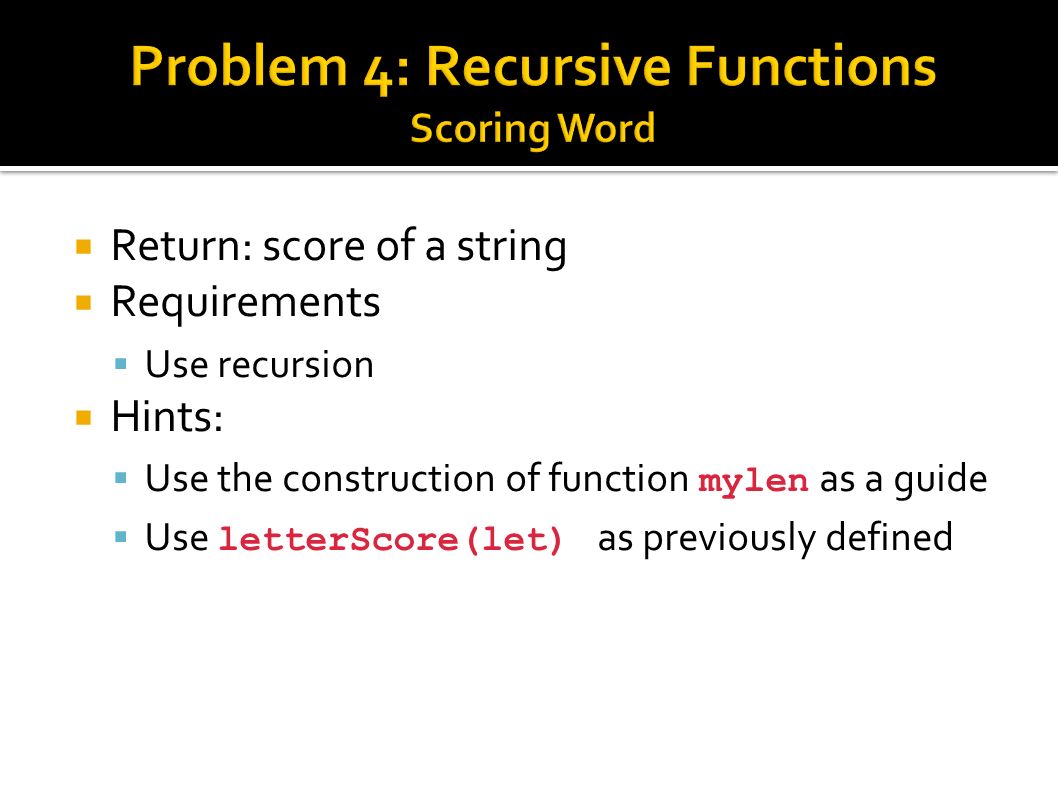 Problem 4: Recursive Functions
Scoring Word

Return: score of a string
Requirements
Use recursion
Hints:
Use the construction of function mylen as a guide
Use letterScore(let) as previously defined